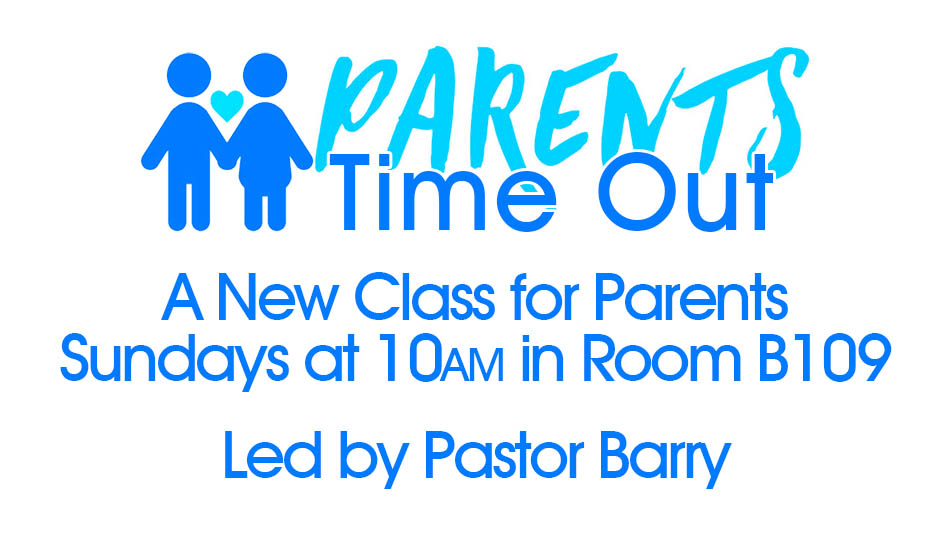 PARENTS
Time Out

A New Class for Parents
Sundays at 10AM in Room B109

Led by Pastor Barry